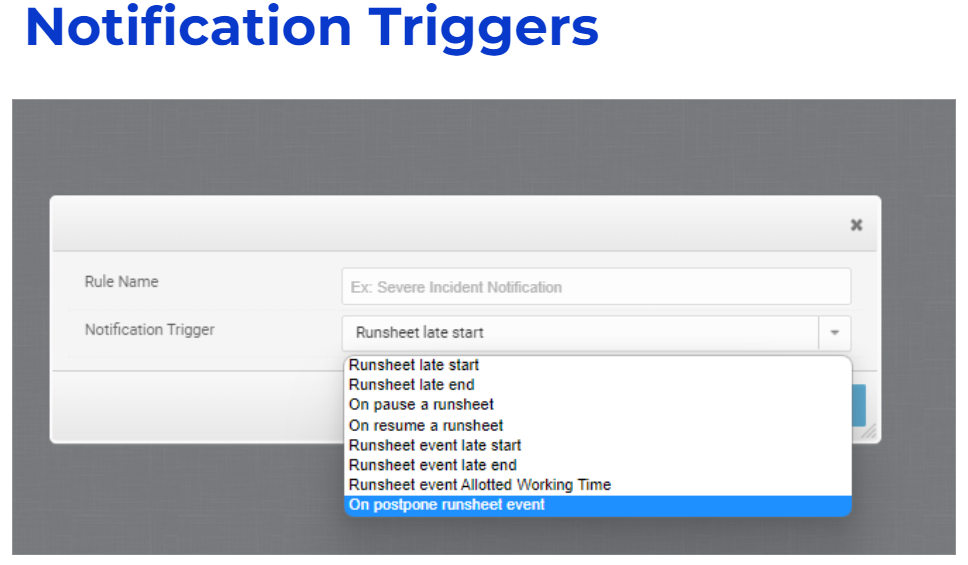 Notification Triggers

×

Rule Name
Ex: Severe Incident Notification

Notification Trigger
Runsheet late start

Runsheet late start
Runsheet late end
On pause a runsheet
On resume a runsheet
Runsheet event late start
Runsheet event late end
Runsheet event Allotted Working Time
On postpone runsheet event